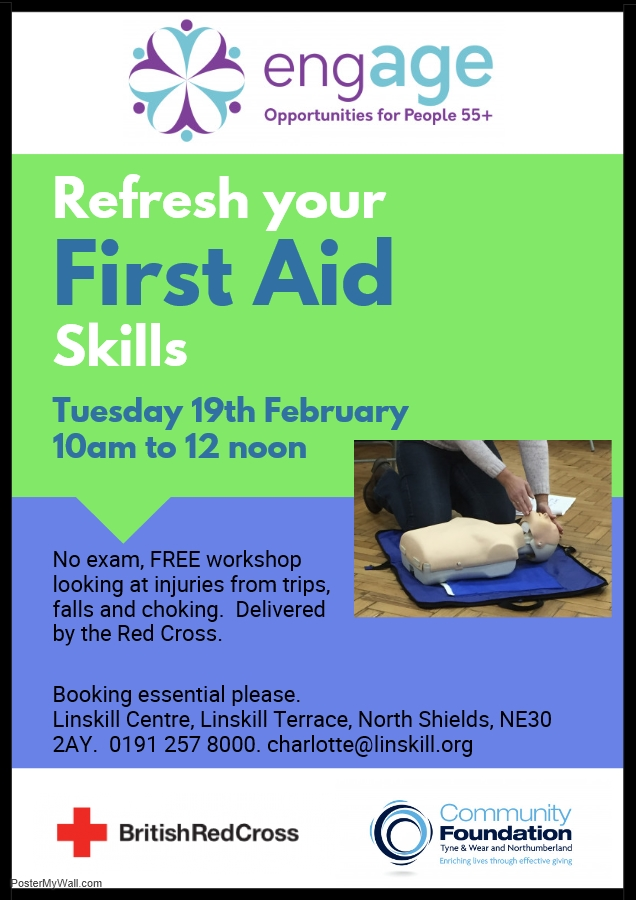 engage
Opportunities for People 55+

Refresh your
First Aid
Skills

Tuesday 19th February
10am to 12 noon

No exam, FREE workshop looking at injuries from trips, falls and choking. Delivered by the Red Cross.

Booking essential please.
Linskill Centre, Linskill Terrace, North Shields, NE30 2AY. 0191 257 8000. charlotte@linskill.org

BritishRedCross

Community Foundation
Tyne & Wear and Northumberland
Enriching lives through effective giving

PosterMyWall.com